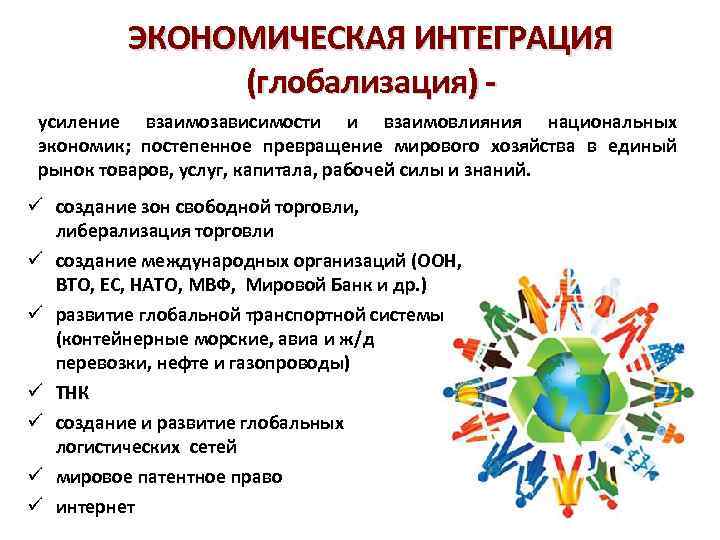 ЭКОНОМИЧЕСКАЯ ИНТЕГРАЦИЯ (глобализация) -

усиление взаимозависимости и взаимовлияния национальных экономик; постепенное превращение мирового хозяйства в единый рынок товаров, услуг, капитала, рабочей силы и знаний.

✓ создание зон свободной торговли, либерализация торговли
✓ создание международных организаций (ООН, ВТО, ЕС, НАТО, МВФ, Мировой Банк и др.)
✓ развитие глобальной транспортной системы (контейнерные морские, авиа и ж/д перевозки, нефте и газопроводы)
✓ ТНК
✓ создание и развитие глобальных логистических сетей
✓ мировое патентное право
✓ интернет